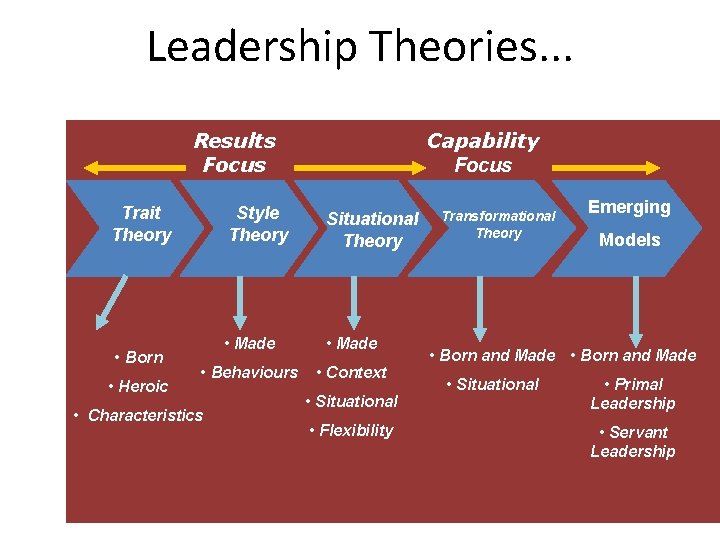 Leadership Theories...

Results Focus

Capability Focus

Trait Theory

Style Theory

Situational Theory

Transformational Theory

Emerging Models

• Born
• Heroic
• Characteristics

• Made
• Behaviours

• Made
• Context
• Situational
• Flexibility

• Born and Made
• Situational

• Born and Made
• Primal Leadership
• Servant Leadership